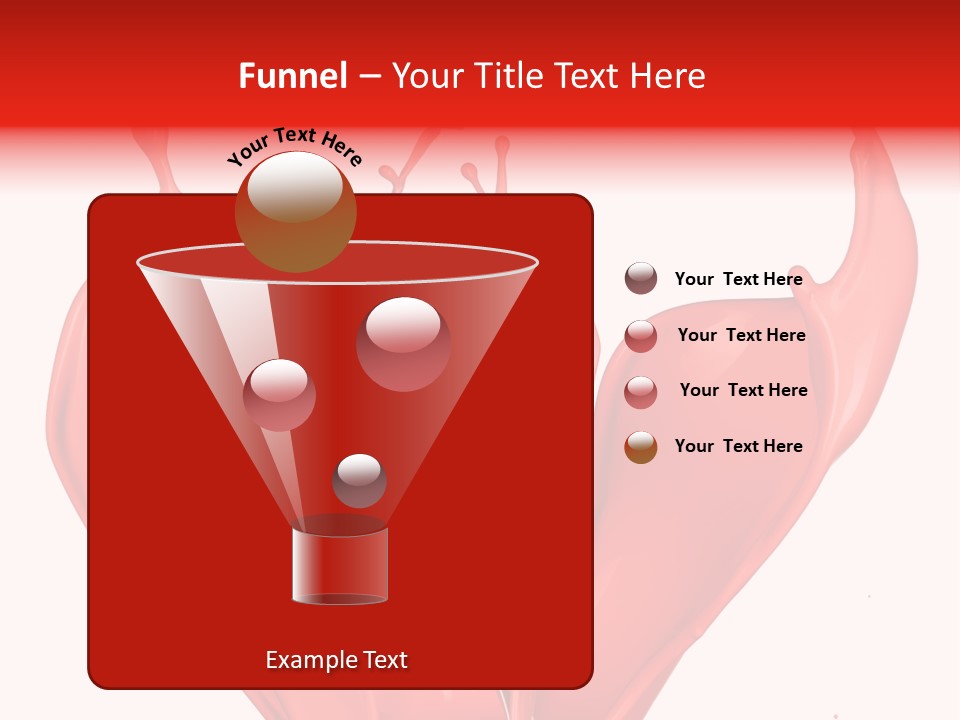 Funnel – Your Title Text Here

Your Text Here

Your Text Here

Your Text Here

Your Text Here

Your Text Here

Example Text